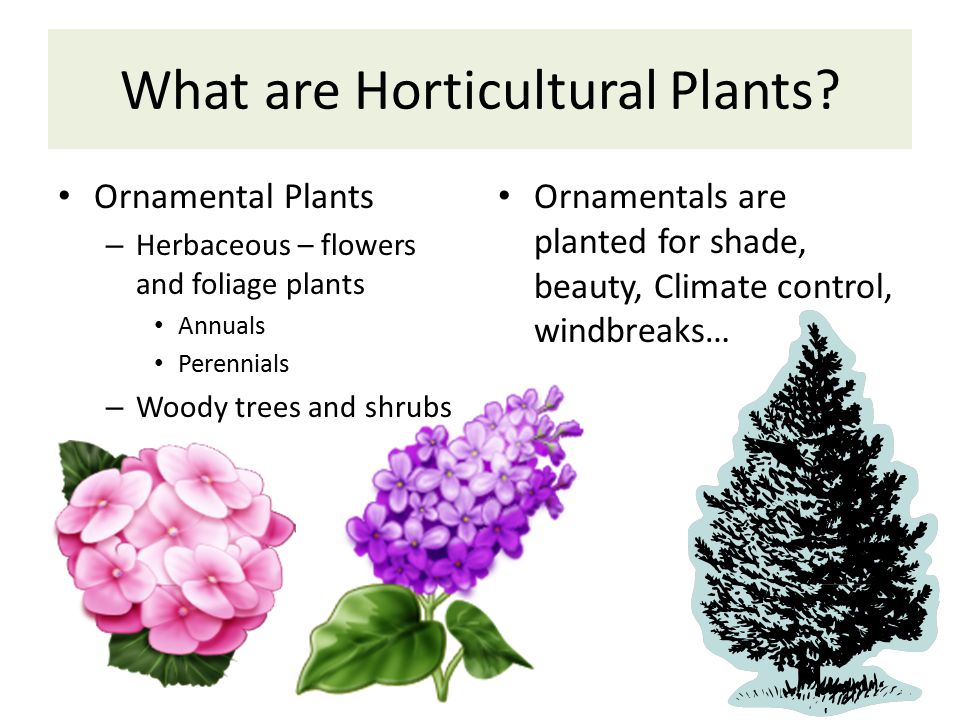 What are Horticultural Plants?

• Ornamental Plants
– Herbaceous – flowers and foliage plants
• Annuals
• Perennials
– Woody trees and shrubs

• Ornamentals are planted for shade, beauty, Climate control, windbreaks…